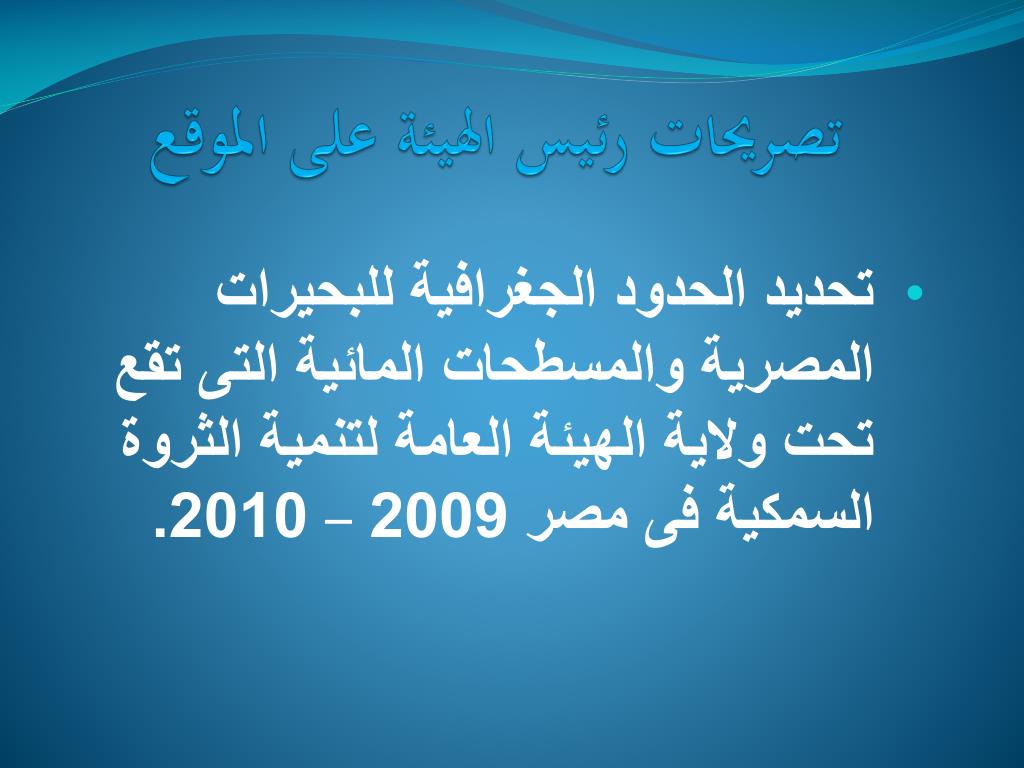 تصريحات رئيس الهيئة على الموقع

• تحديد الحدود الجغرافية للبحيرات المصرية والمسطحات المائية التى تقع تحت ولاية الهيئة العامة لتنمية الثروة السمكية فى مصر 2009 – 2010.